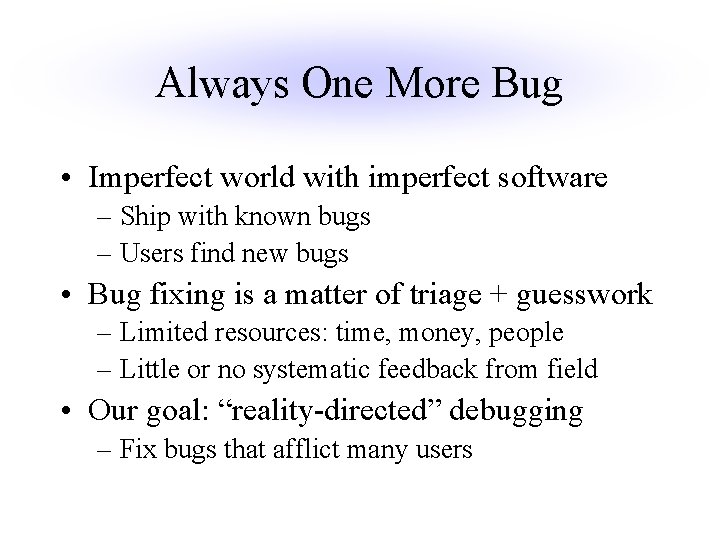 Always One More Bug

• Imperfect world with imperfect software
– Ship with known bugs
– Users find new bugs
• Bug fixing is a matter of triage + guesswork
– Limited resources: time, money, people
– Little or no systematic feedback from field
• Our goal: “reality-directed” debugging
– Fix bugs that afflict many users